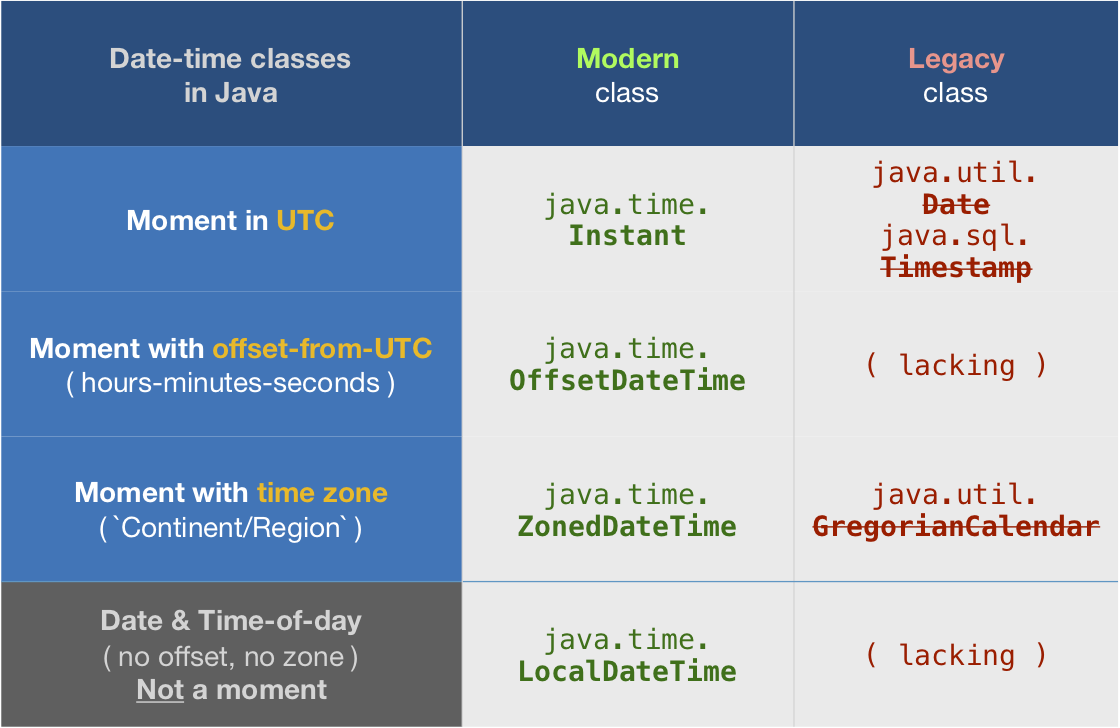 | Date-time classes in Java | Modern class | Legacy class |
|---|---|---|
| Moment in UTC | java.time. Instant | java.util. Date java.sql. Timestamp |
| Moment with offset-from-UTC ( hours-minutes-seconds ) | java.time. OffsetDateTime | ( lacking ) |
| Moment with time zone ( `Continent/Region` ) | java.time. ZonedDateTime | java.util. GregorianCalendar |
| Date & Time-of-day ( no offset, no zone ) Not a moment | java.time. LocalDateTime | ( lacking ) |